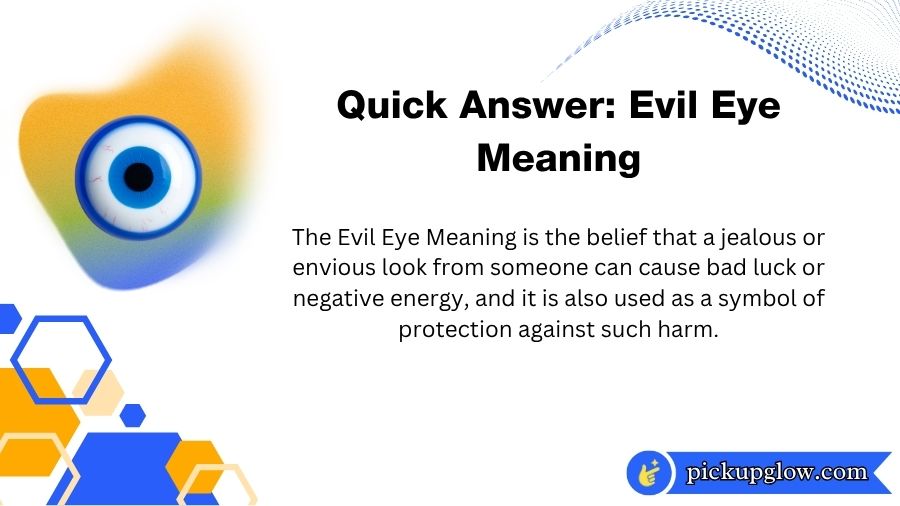 Quick Answer: Evil Eye Meaning

The Evil Eye Meaning is the belief that a jealous or envious look from someone can cause bad luck or negative energy, and it is also used as a symbol of protection against such harm.

pickupglow.com